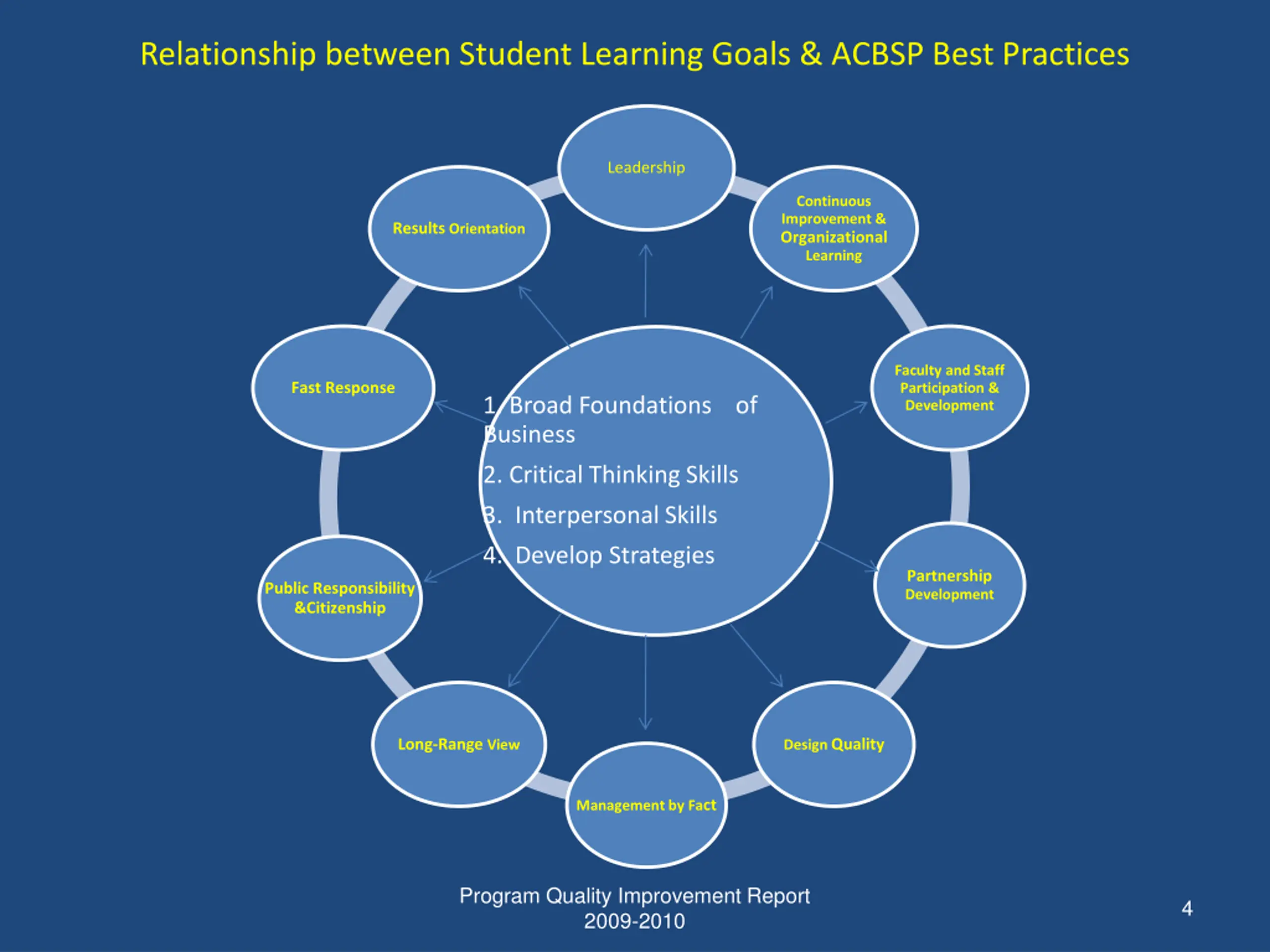 Relationship between Student Learning Goals & ACBSP Best Practices

Leadership

Continuous Improvement & Organizational Learning

Faculty and Staff Participation & Development

Partnership Development

Design Quality

Management by Fact

Long-Range View

Public Responsibility &Citizenship

Fast Response

Results Orientation

1. Broad Foundations of Business
2. Critical Thinking Skills
3. Interpersonal Skills
4. Develop Strategies

Program Quality Improvement Report
2009-2010

4